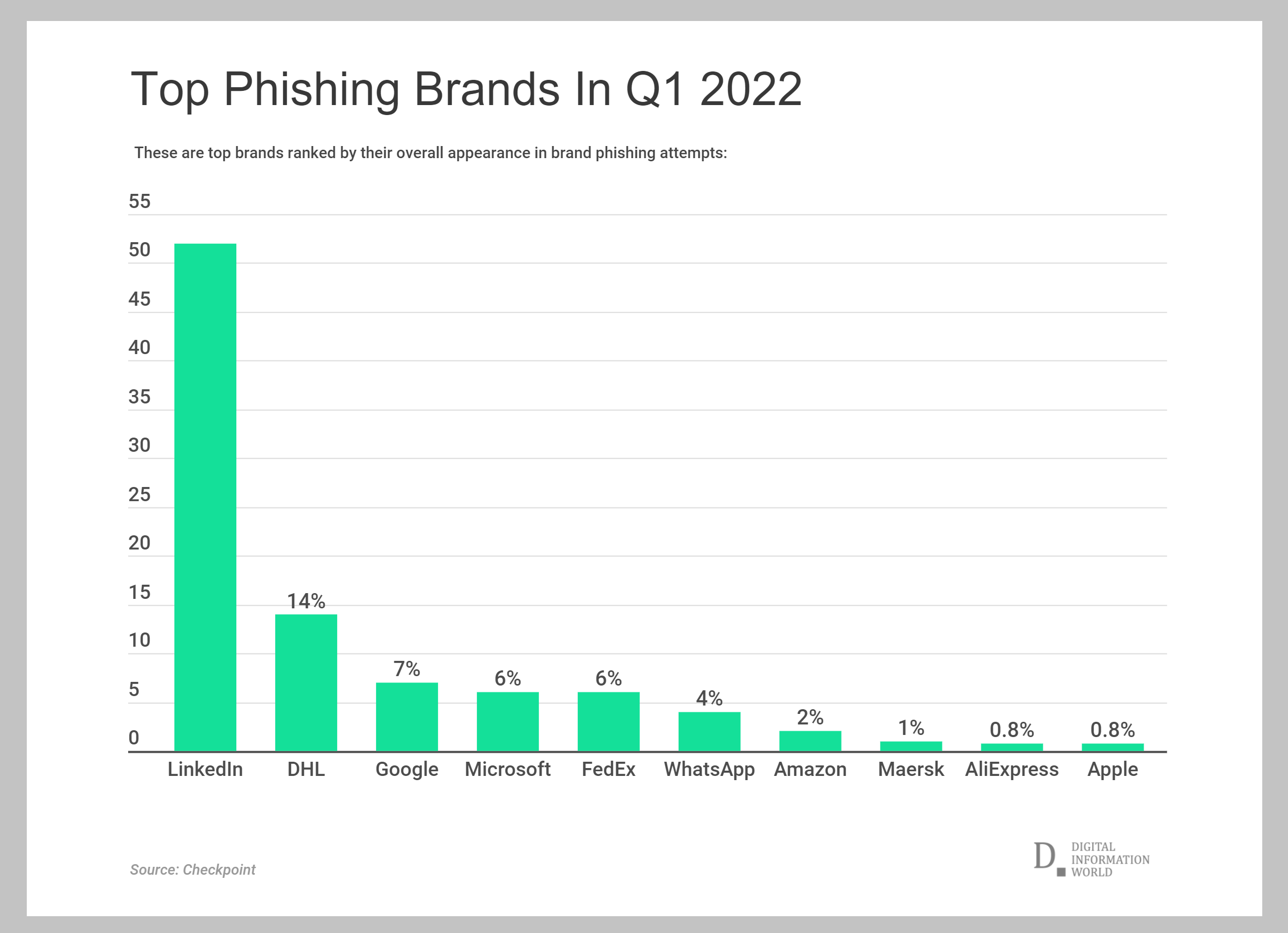 Top Phishing Brands In Q1 2022

These are top brands ranked by their overall appearance in brand phishing attempts:

55
50
45
40
35
30
25
20
15
10
5
0

14%
7%
6%
6%
4%
2%
1%
0.8%
0.8%

LinkedIn
DHL
Google
Microsoft
FedEx
WhatsApp
Amazon
Maersk
AliExpress
Apple

Source: Checkpoint

D DIGITAL INFORMATION WORLD